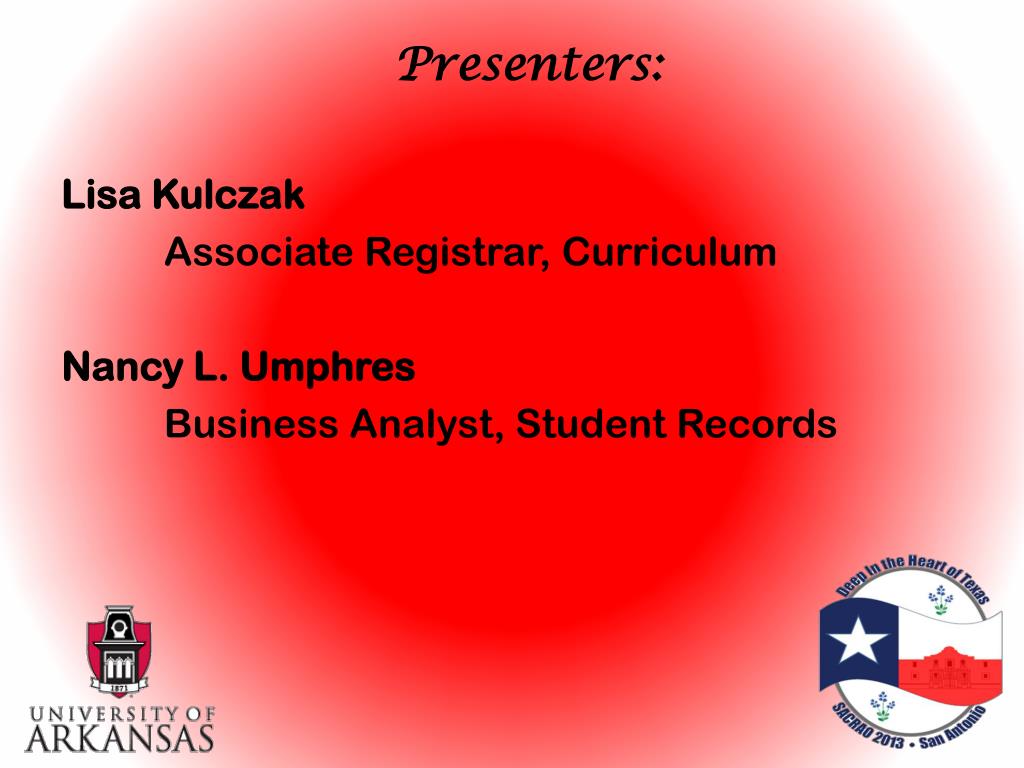 Presenters:

Lisa Kulczak
Associate Registrar, Curriculum

Nancy L. Umphres
Business Analyst, Student Records

1871
UNIVERSITY OF
ARKANSAS

Deep in the Heart of Texas
SACRAO 2013 • San Antonio